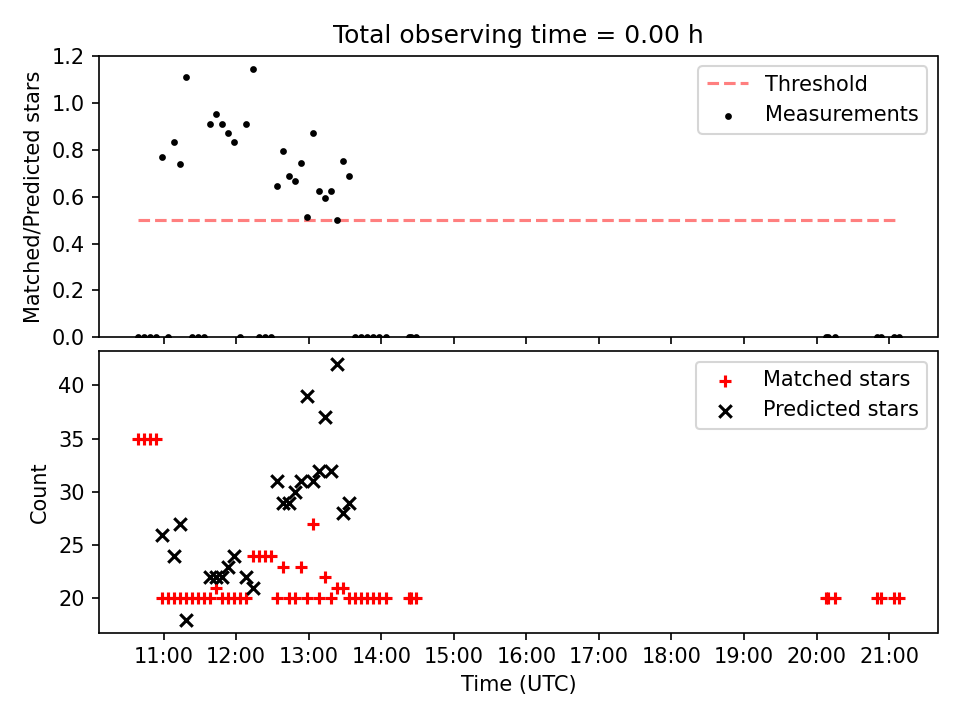 Total observing time = 0.00 h

Matched/Predicted stars

1.2
1.0
0.8
0.6
0.4
0.2
0.0

Threshold
Measurements

Count

40
35
30
25
20

Matched stars
Predicted stars

11:00 12:00 13:00 14:00 15:00 16:00 17:00 18:00 19:00 20:00 21:00

Time (UTC)